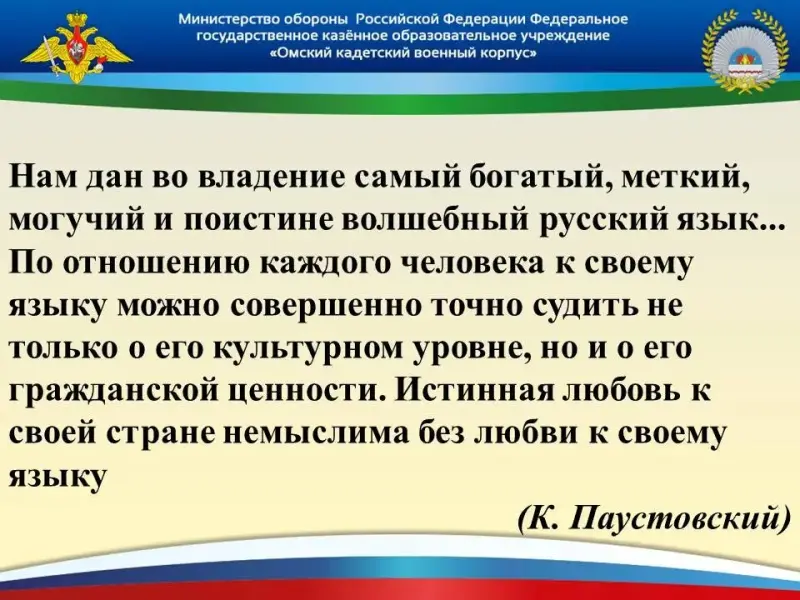 Министерство обороны Российской Федерации Федеральное государственное казённое образовательное учреждение «Омский кадетский военный корпус»

Нам дан во владение самый богатый, меткий, могучий и поистине волшебный русский язык... По отношению каждого человека к своему языку можно совершенно точно судить не только о его культурном уровне, но и о его гражданской ценности. Истинная любовь к своей стране немыслима без любви к своему языку

(К. Паустовский)